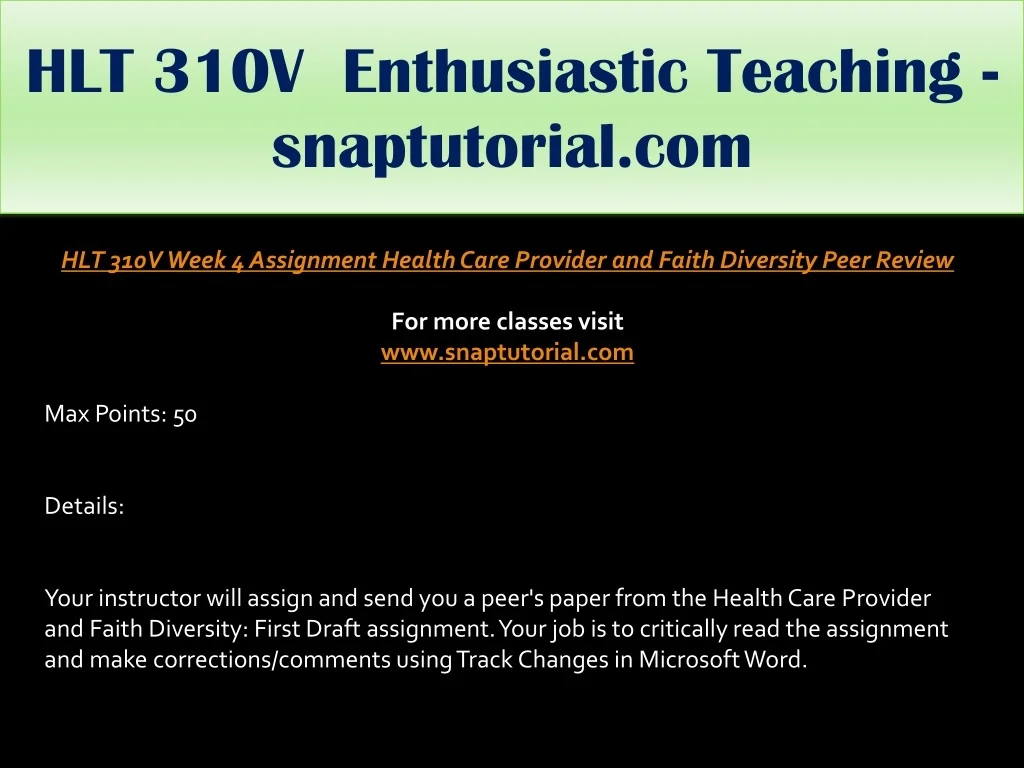 HLT 310V Enthusiastic Teaching - snaptutorial.com

HLT 310V Week 4 Assignment Health Care Provider and Faith Diversity Peer Review

For more classes visit
www.snaptutorial.com

Max Points: 50

Details:

Your instructor will assign and send you a peer's paper from the Health Care Provider and Faith Diversity: First Draft assignment. Your job is to critically read the assignment and make corrections/comments using Track Changes in Microsoft Word.